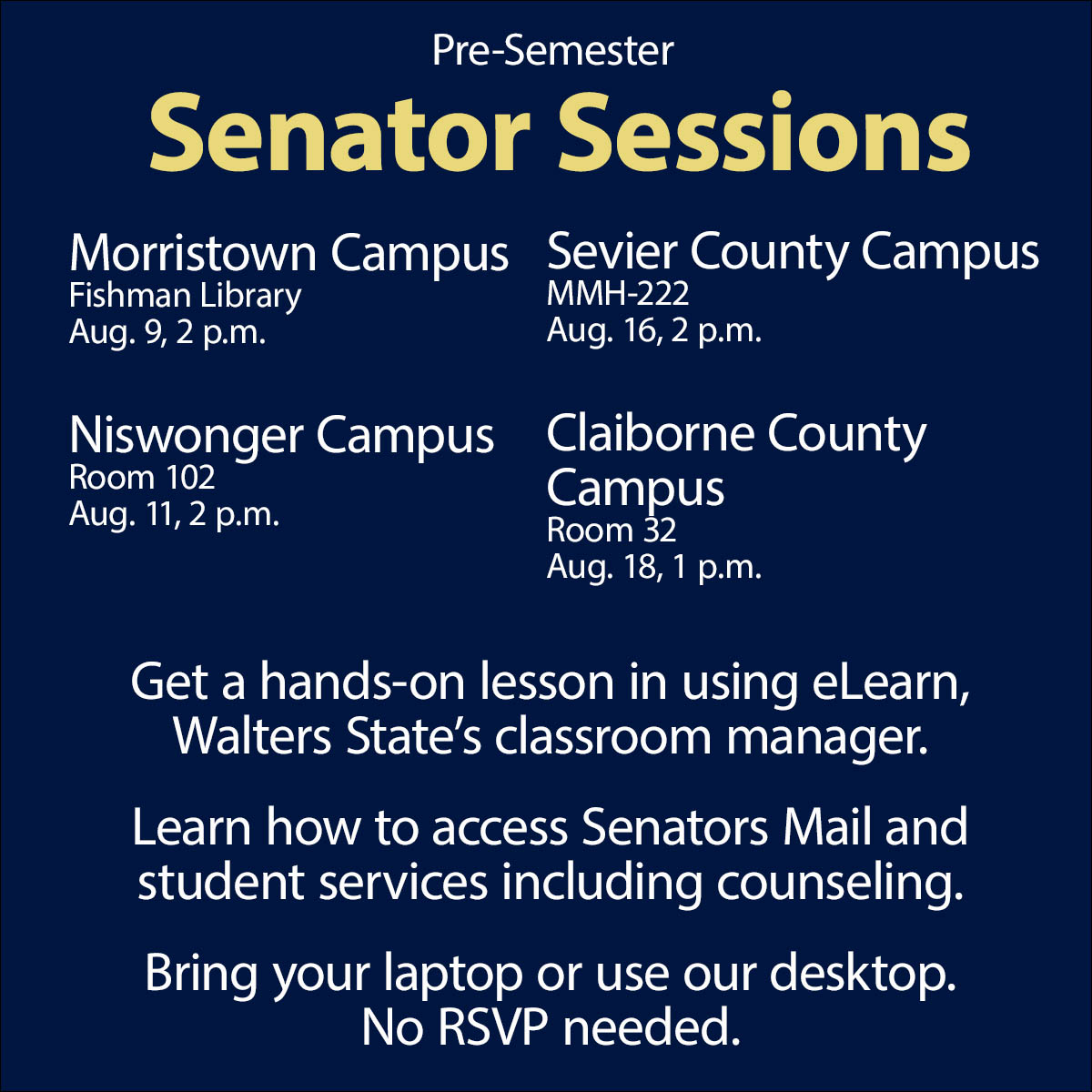 Pre-Semester
Senator Sessions

Morristown Campus
Fishman Library
Aug. 9, 2 p.m.

Niswonger Campus
Room 102
Aug. 11, 2 p.m.

Sevier County Campus
MMH-222
Aug. 16, 2 p.m.

Claiborne County Campus
Room 32
Aug. 18, 1 p.m.

Get a hands-on lesson in using eLearn, Walters State's classroom manager.

Learn how to access Senators Mail and student services including counseling.

Bring your laptop or use our desktop. No RSVP needed.